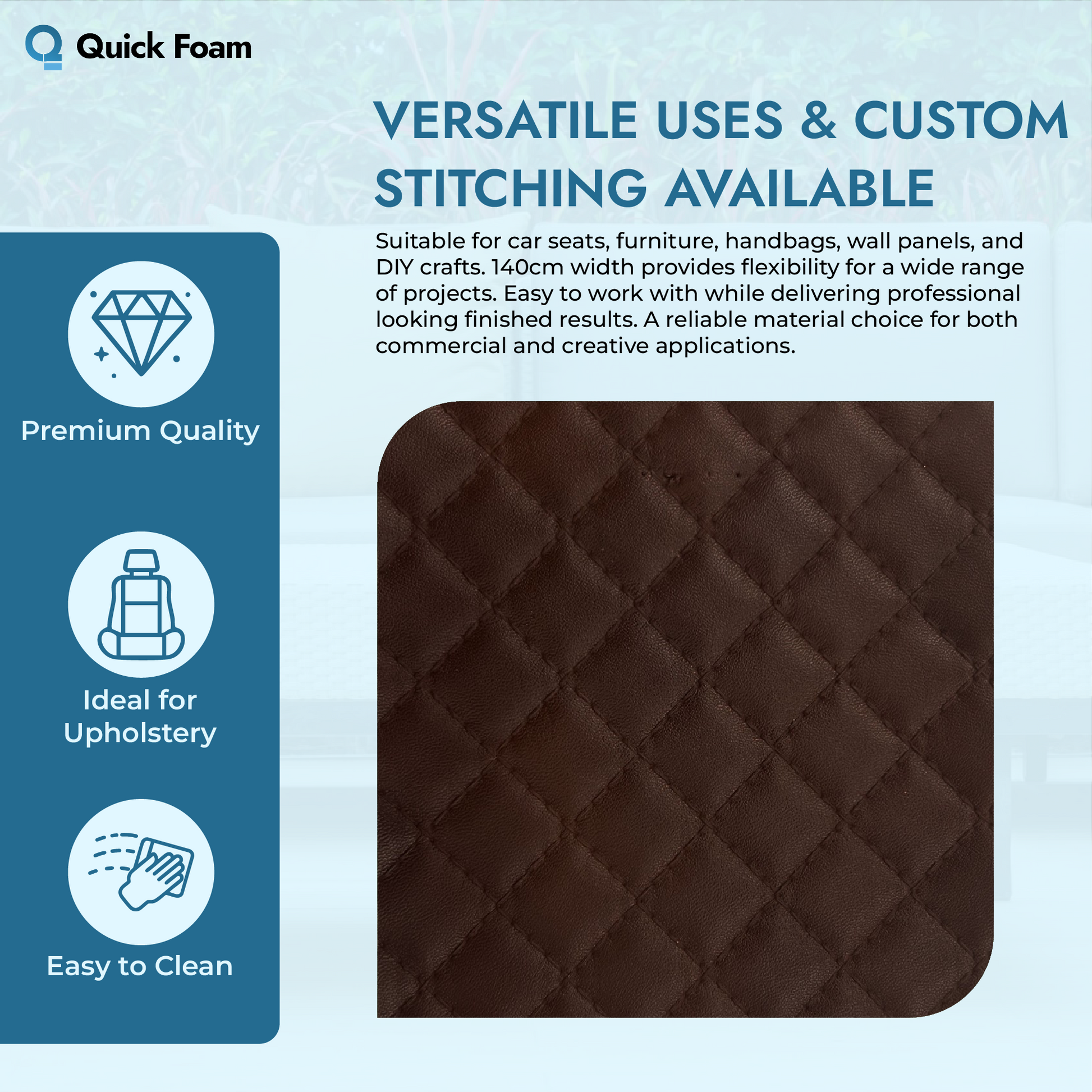 Quick Foam

VERSATILE USES & CUSTOM STITCHING AVAILABLE

Suitable for car seats, furniture, handbags, wall panels, and DIY crafts. 140cm width provides flexibility for a wide range of projects. Easy to work with while delivering professional looking finished results. A reliable material choice for both commercial and creative applications.

Premium Quality

Ideal for Upholstery

Easy to Clean